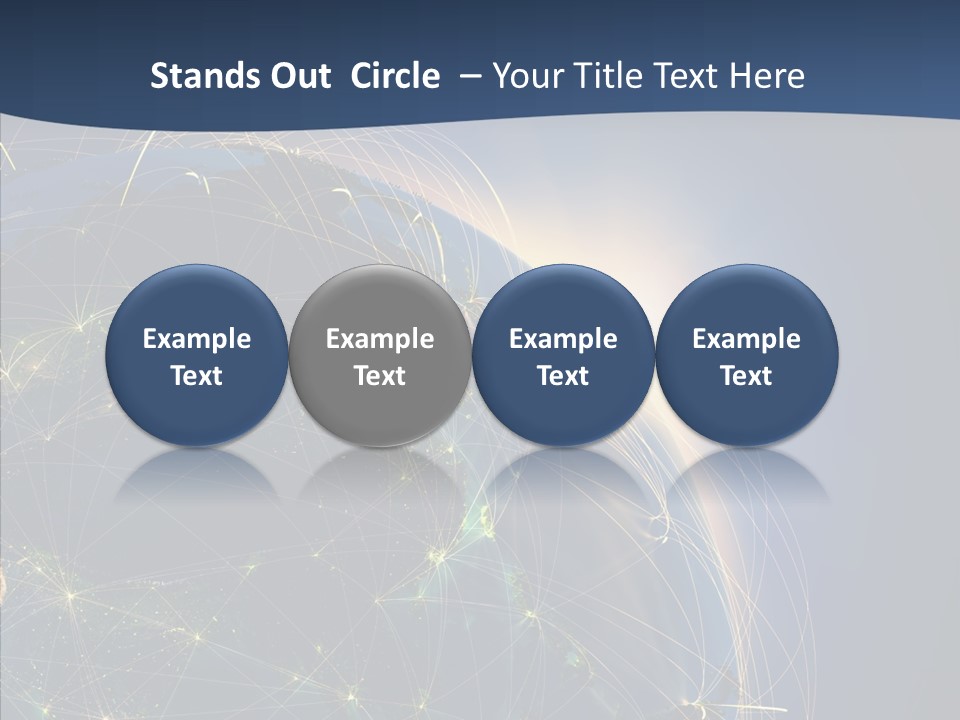 Stands Out Circle – Your Title Text Here

Example Text

Example Text

Example Text

Example Text